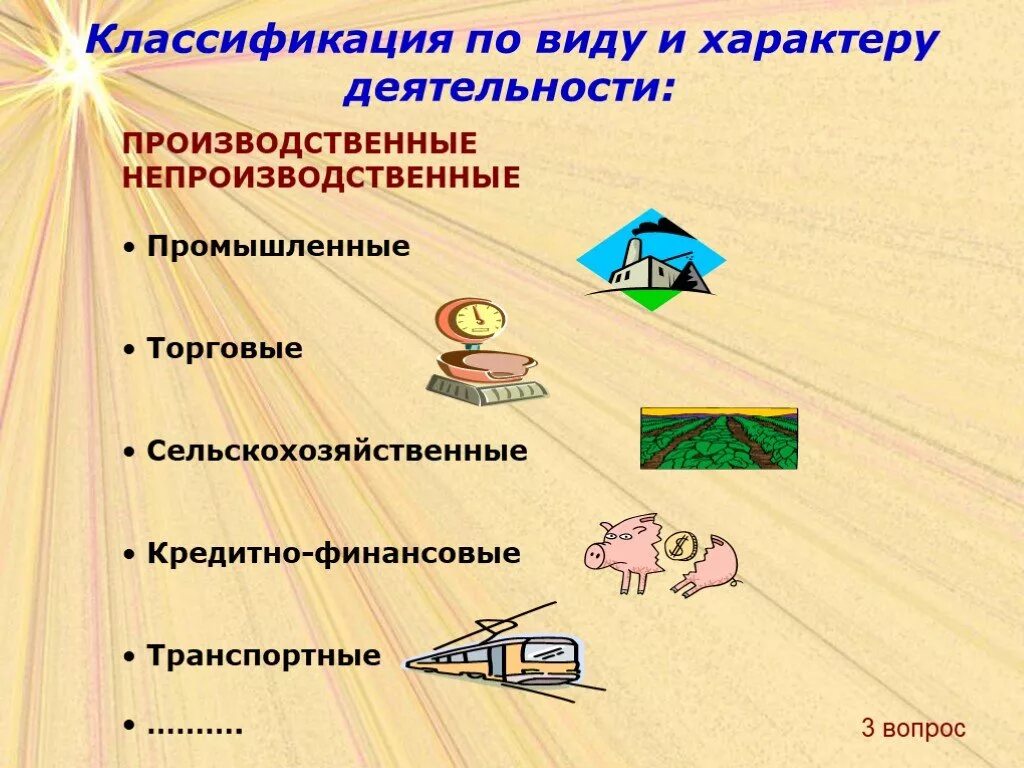 Классификация по виду и характеру деятельности:

ПРОИЗВОДСТВЕННЫЕ
НЕПРОИЗВОДСТВЕННЫЕ

• Промышленные

• Торговые

• Сельскохозяйственные

• Кредитно-финансовые

• Транспортные

• ……….

3 вопрос